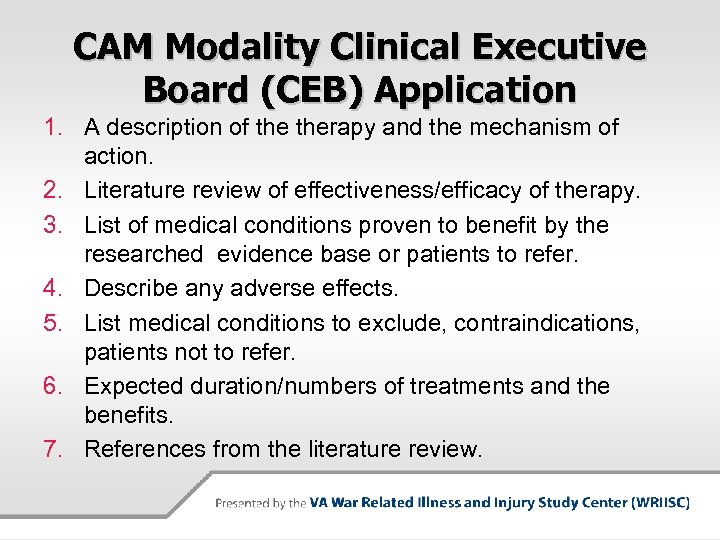 CAM Modality Clinical Executive Board (CEB) Application

1. A description of the therapy and the mechanism of action.
2. Literature review of effectiveness/efficacy of therapy.
3. List of medical conditions proven to benefit by the researched evidence base or patients to refer.
4. Describe any adverse effects.
5. List medical conditions to exclude, contraindications, patients not to refer.
6. Expected duration/numbers of treatments and the benefits.
7. References from the literature review.

Presented by the VA War Related Illness and Injury Study Center (WRIISC)